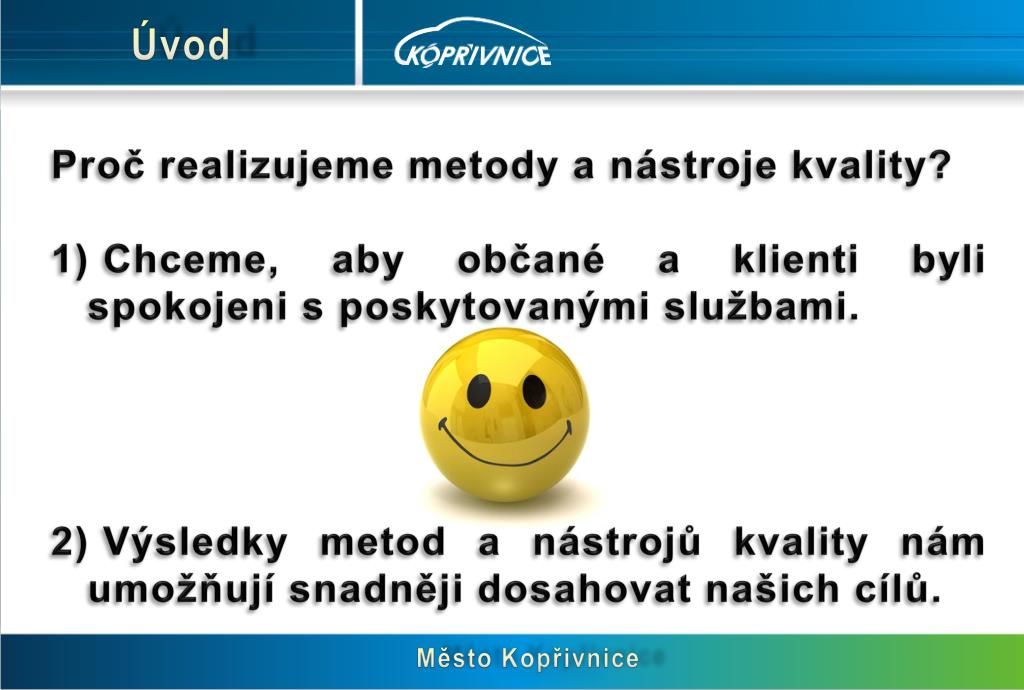 Úvod

KOPŘIVNICE

Proč realizujeme metody a nástroje kvality?

1) Chceme, aby občané a klienti byli spokojeni s poskytovanými službami.

2) Výsledky metod a nástrojů kvality nám umožňují snadněji dosahovat našich cílů.

Město Kopřivnice